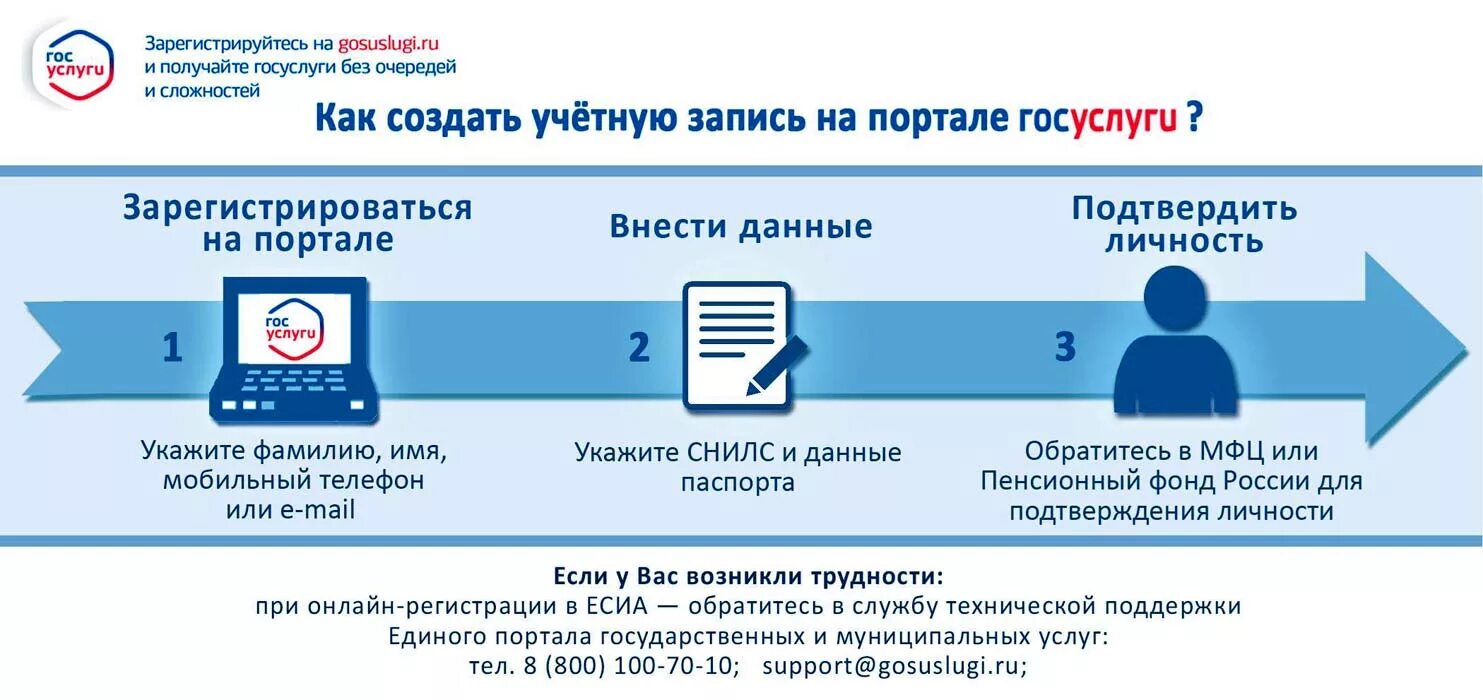 гос услуги

Зарегистрируйтесь на gosuslugi.ru и получайте госуслуги без очередей и сложностей

Как создать учётную запись на портале госуслуги ?

Зарегистрироваться на портале

1

гос услуги

Укажите фамилию, имя, мобильный телефон или e-mail

Внести данные

2

Укажите СНИЛС и данные паспорта

Подтвердить личность

3

Обратитесь в МФЦ или Пенсионный фонд России для подтверждения личности

Если у Вас возникли трудности:
при онлайн-регистрации в ЕСИА — обратитесь в службу технической поддержки Единого портала государственных и муниципальных услуг:
тел. 8 (800) 100-70-10; support@gosuslugi.ru;